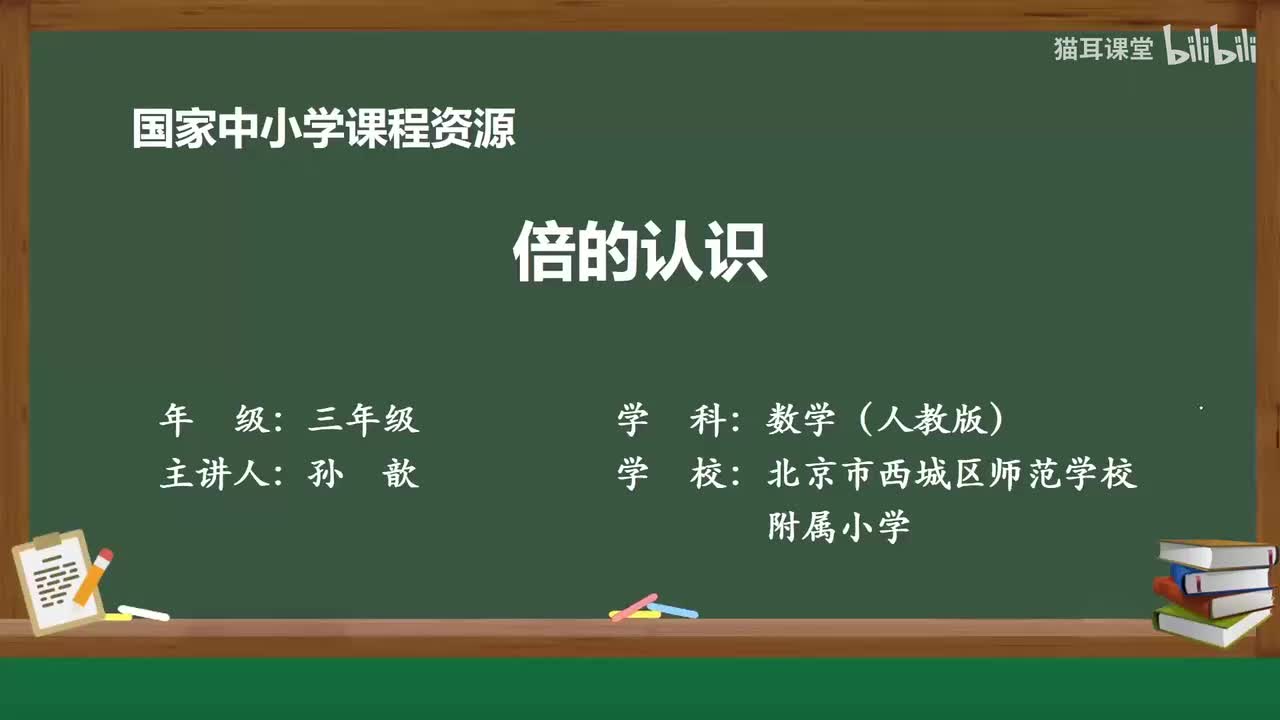 猫耳课堂 bilibili

国家中小学课程资源

倍的认识

年　级：三年级

主讲人：孙　歆

学　科：数学（人教版）

学　校：北京市西城区师范学校附属小学